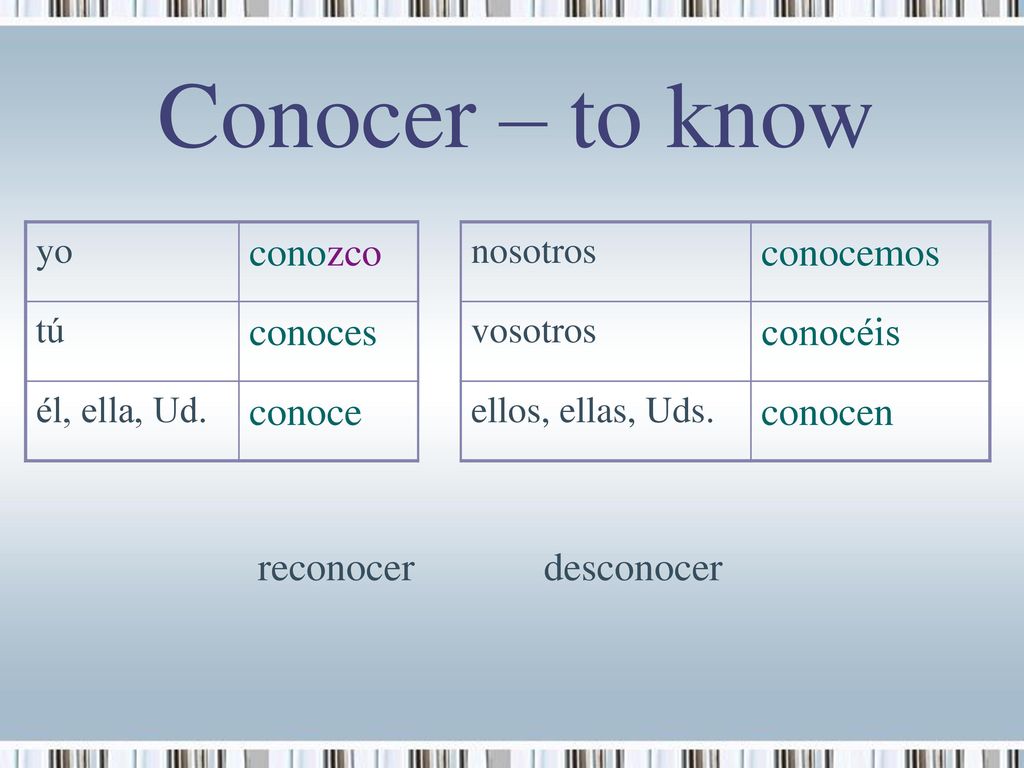 Conocer – to know

| yo | conozco |
|---|---|
| tú | conoces |
| él, ella, Ud. | conoce |

| nosotros | conocemos |
|---|---|
| vosotros | conocéis |
| ellos, ellas, Uds. | conocen |

reconocer desconocer